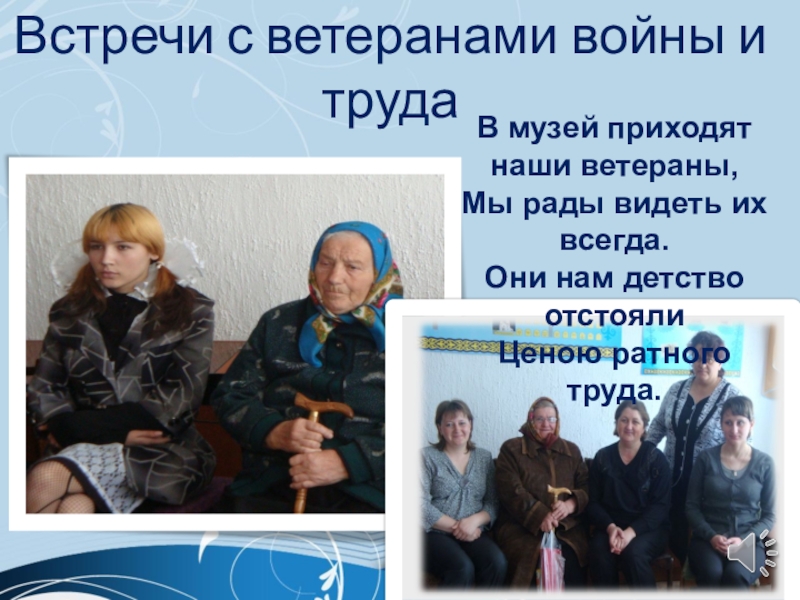 Встречи с ветеранами войны и труда

В музей приходят наши ветераны,
Мы рады видеть их всегда.
Они нам детство отстояли
Ценою ратного труда.